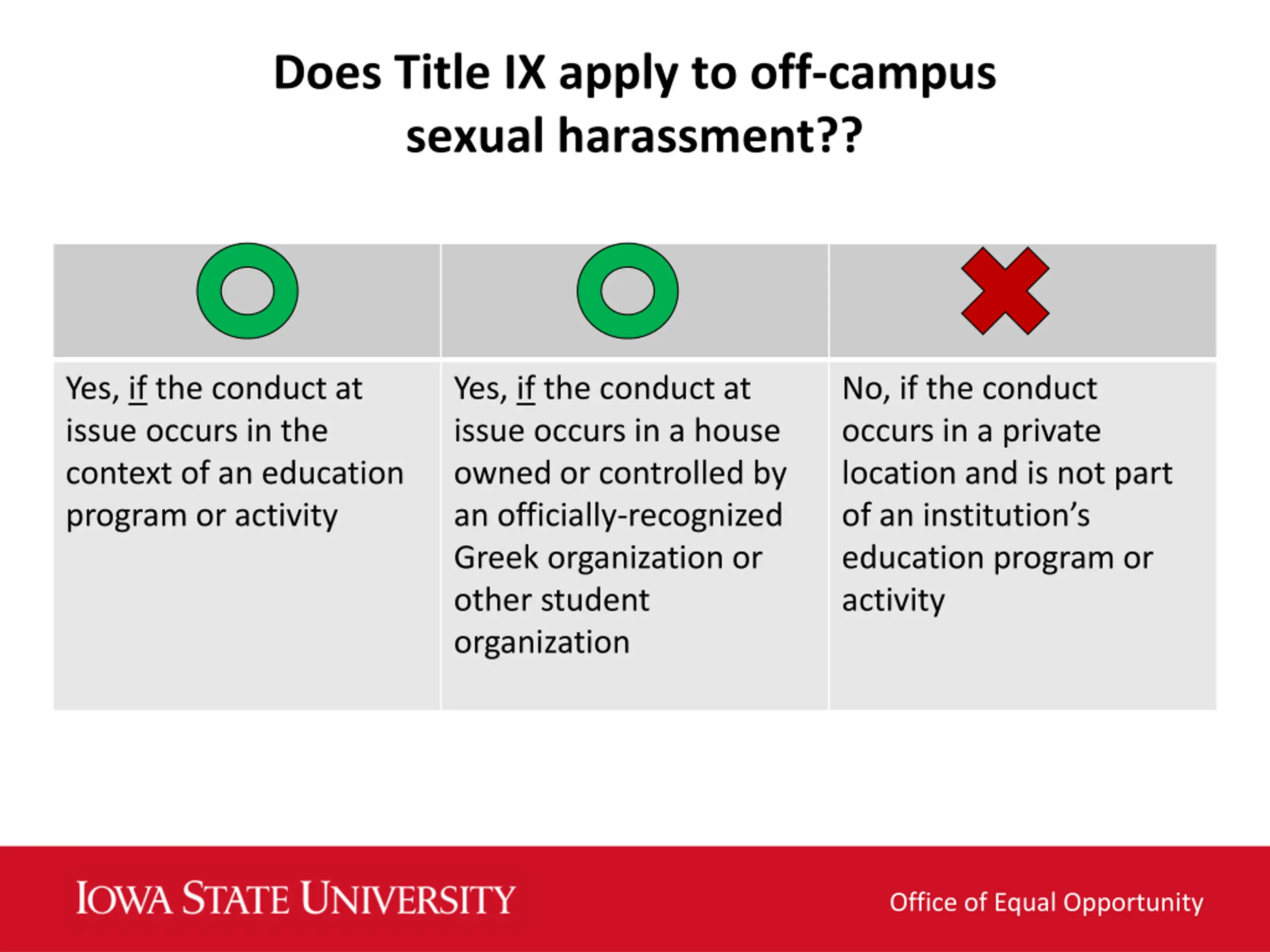 Does Title IX apply to off-campus sexual harassment??

| | | |
|---|---|---|
| Yes, if the conduct at issue occurs in the context of an education program or activity | Yes, if the conduct at issue occurs in a house owned or controlled by an officially-recognized Greek organization or other student organization | No, if the conduct occurs in a private location and is not part of an institution's education program or activity |

IOWA STATE UNIVERSITY

Office of Equal Opportunity